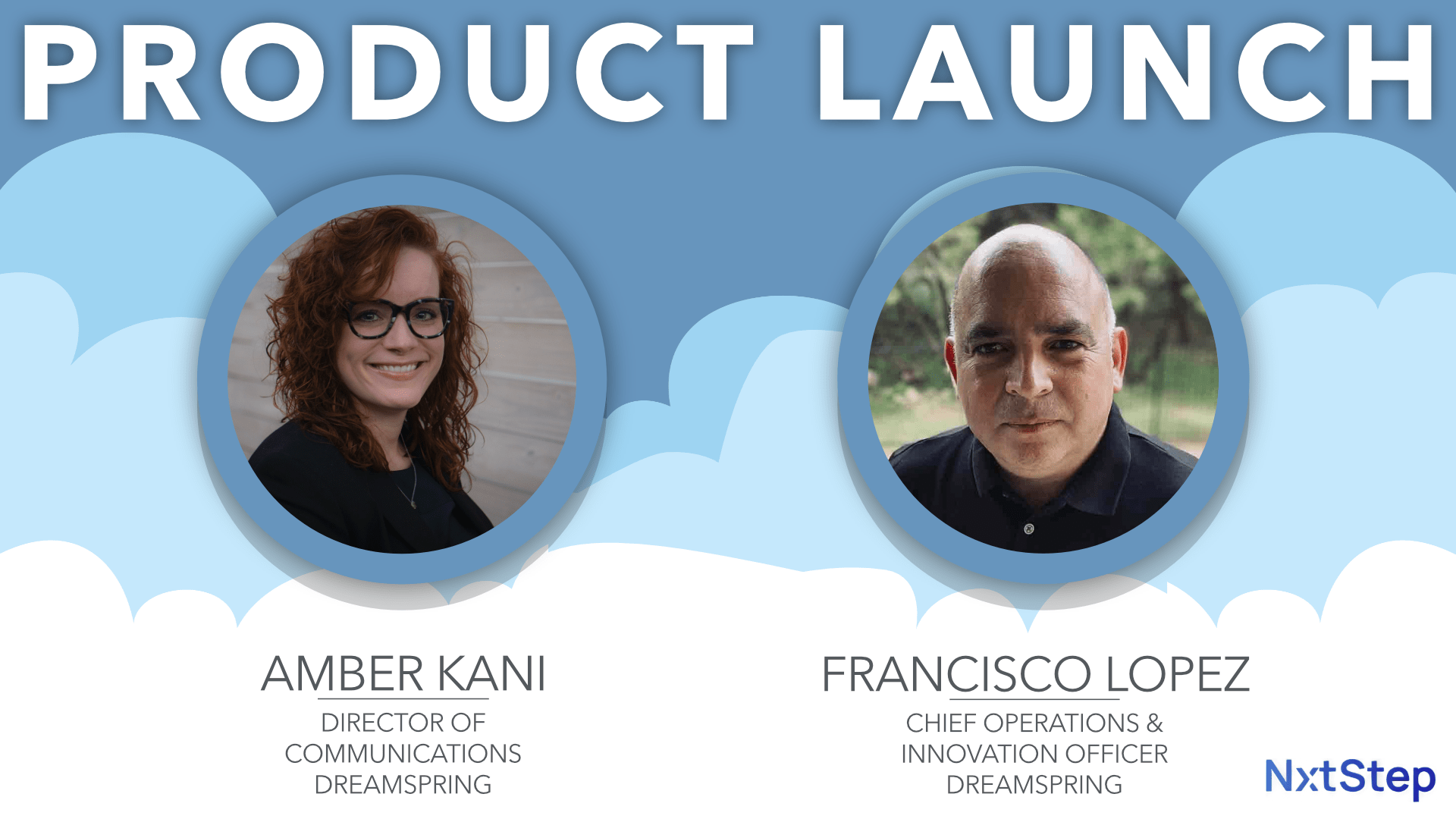 PRODUCT LAUNCH

AMBER KANI
DIRECTOR OF COMMUNICATIONS
DREAMSPRING

FRANCISCO LOPEZ
CHIEF OPERATIONS & INNOVATION OFFICER
DREAMSPRING

NxtStep